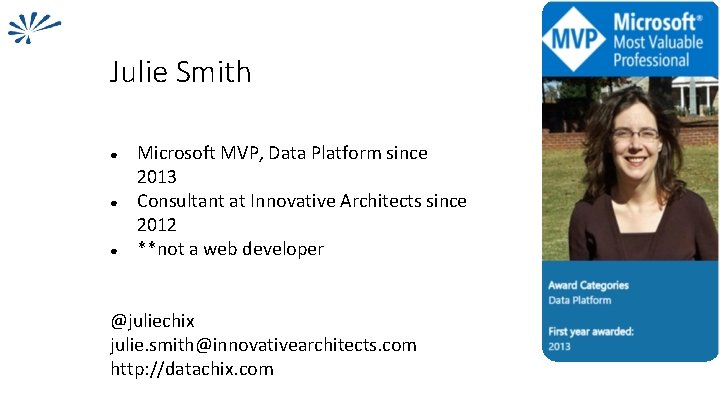 Julie Smith

• Microsoft MVP, Data Platform since 2013
• Consultant at Innovative Architects since 2012
• **not a web developer

@juliechix
julie.smith@innovativearchitects.com
http://datachix.com

MVP

Microsoft®
Most Valuable
Professional

Award Categories
Data Platform

First year awarded:
2013